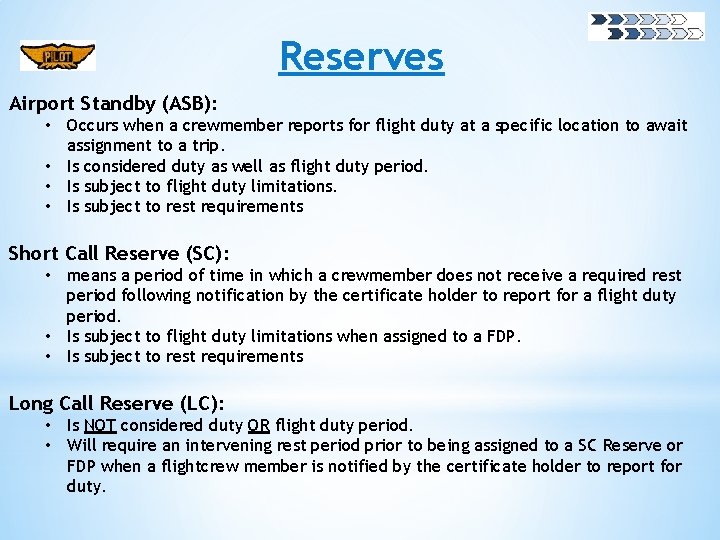 PILOT

Reserves

Airport Standby (ASB):

• Occurs when a crewmember reports for flight duty at a specific location to await assignment to a trip.
• Is considered duty as well as flight duty period.
• Is subject to flight duty limitations.
• Is subject to rest requirements

Short Call Reserve (SC):

• means a period of time in which a crewmember does not receive a required rest period following notification by the certificate holder to report for a flight duty period.
• Is subject to flight duty limitations when assigned to a FDP.
• Is subject to rest requirements

Long Call Reserve (LC):

• Is NOT considered duty OR flight duty period.
• Will require an intervening rest period prior to being assigned to a SC Reserve or FDP when a flightcrew member is notified by the certificate holder to report for duty.